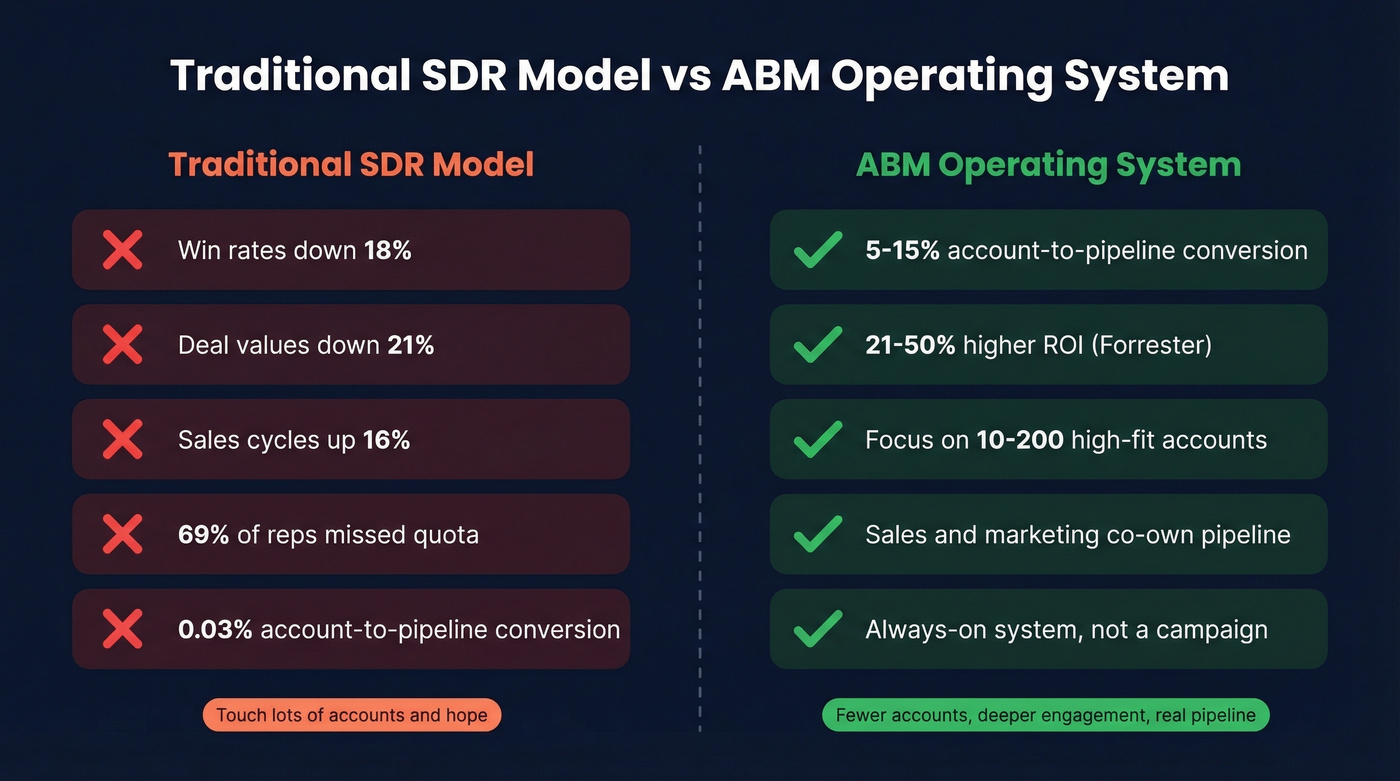 Traditional SDR Model vs ABM Operating System

Traditional SDR Model

Win rates down 18%

Deal values down 21%

Sales cycles up 16%

69% of reps missed quota

0.03% account-to-pipeline conversion

Touch lots of accounts and hope

ABM Operating System

5-15% account-to-pipeline conversion

21-50% higher ROI (Forrester)

Focus on 10-200 high-fit accounts

Sales and marketing co-own pipeline

Always-on system, not a campaign

Fewer accounts, deeper engagement, real pipeline